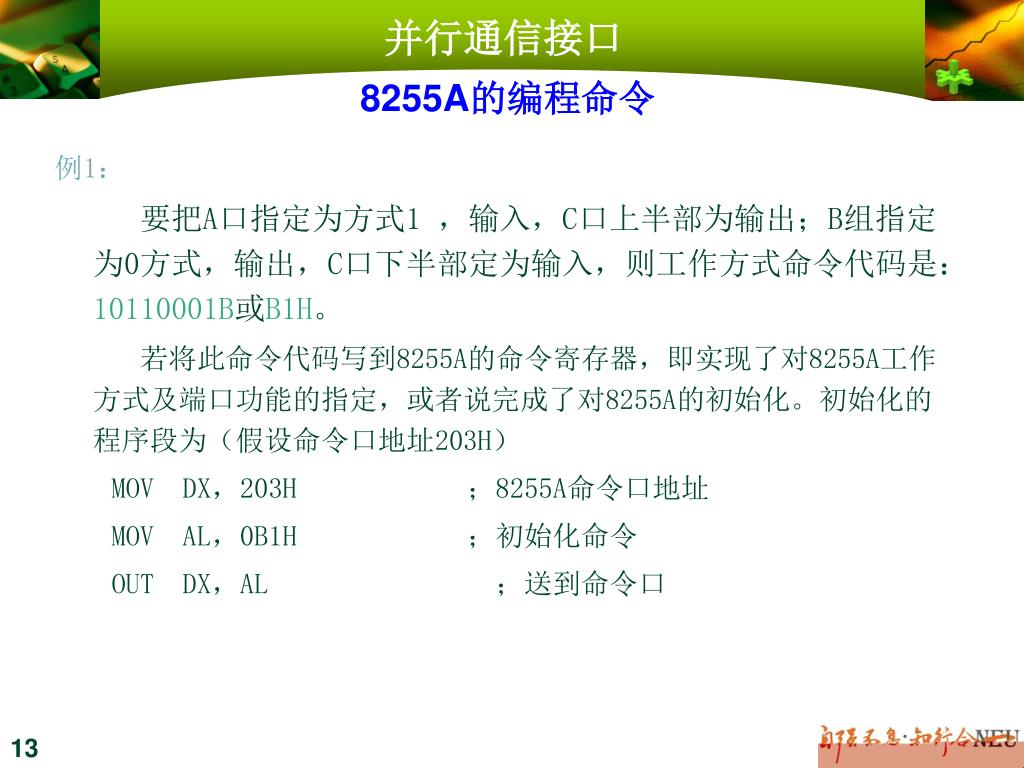 并行通信接口

8255A的编程命令

例1：

要把A口指定为方式1 ，输入，C口上半部为输出；B组指定为0方式，输出，C口下半部定为输入，则工作方式命令代码是：10110001B或B1H。

若将此命令代码写到8255A的命令寄存器，即实现了对8255A工作方式及端口功能的指定，或者说完成了对8255A的初始化。初始化的程序段为（假设命令口地址203H）

MOV DX，203H ；8255A命令口地址

MOV AL，0B1H ；初始化命令

OUT DX，AL ；送到命令口

13

自强不息·知行合一 NEU